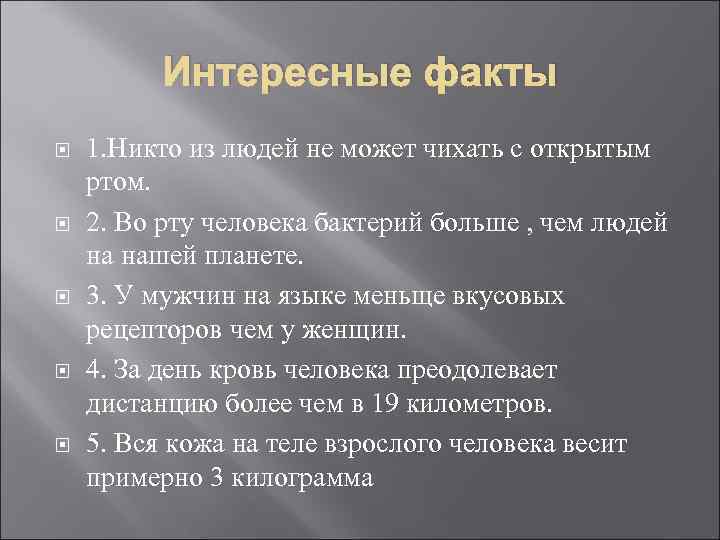 Интересные факты

1.Никто из людей не может чихать с открытым ртом.

2. Во рту человека бактерий больше , чем людей на нашей планете.

3. У мужчин на языке меньще вкусовых рецепторов чем у женщин.

4. За день кровь человека преодолевает дистанцию более чем в 19 километров.

5. Вся кожа на теле взрослого человека весит примерно 3 килограмма